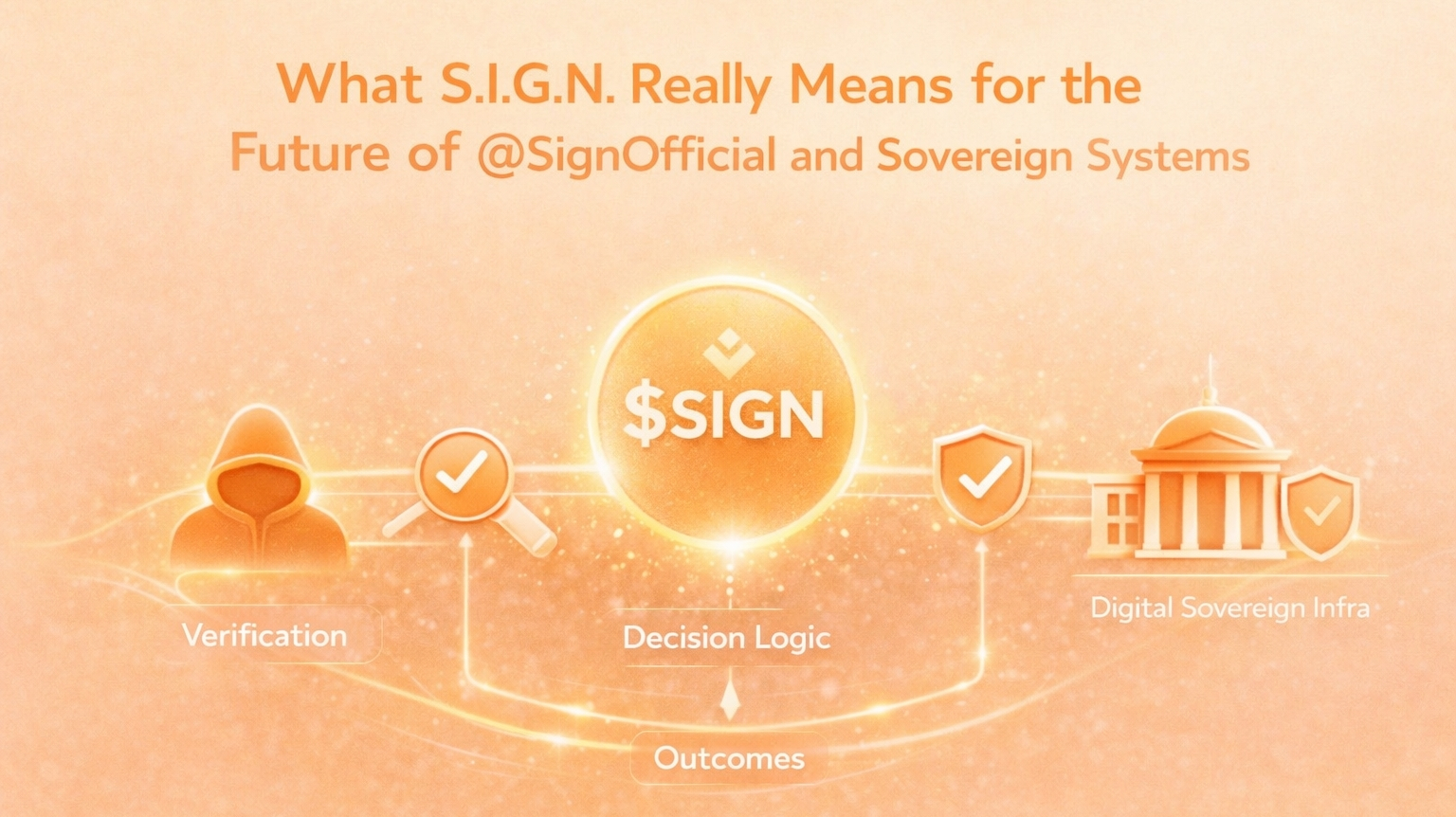 What S.I.G.N. Really Means for the Future of @SignOfficial and Sovereign Systems

$SIGN

Verification

Decision Logic

Digital Sovereign Infra

Outcomes